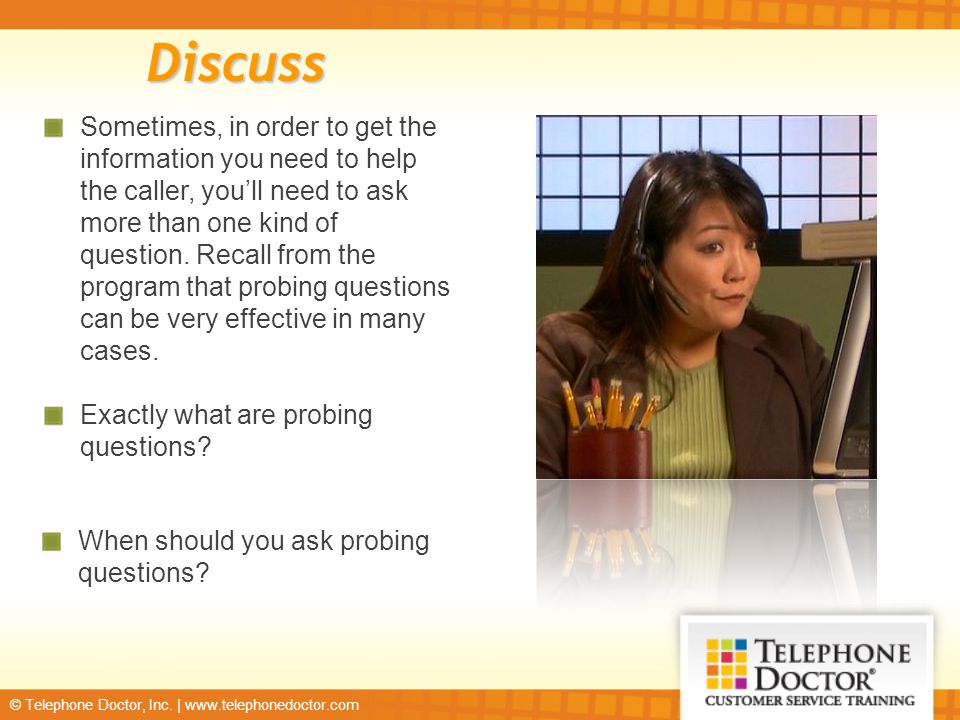 Discuss

Sometimes, in order to get the information you need to help the caller, you'll need to ask more than one kind of question. Recall from the program that probing questions can be very effective in many cases.

Exactly what are probing questions?

When should you ask probing questions?

TELEPHONE DOCTOR®
CUSTOMER SERVICE TRAINING

© Telephone Doctor, Inc. | www.telephonedoctor.com